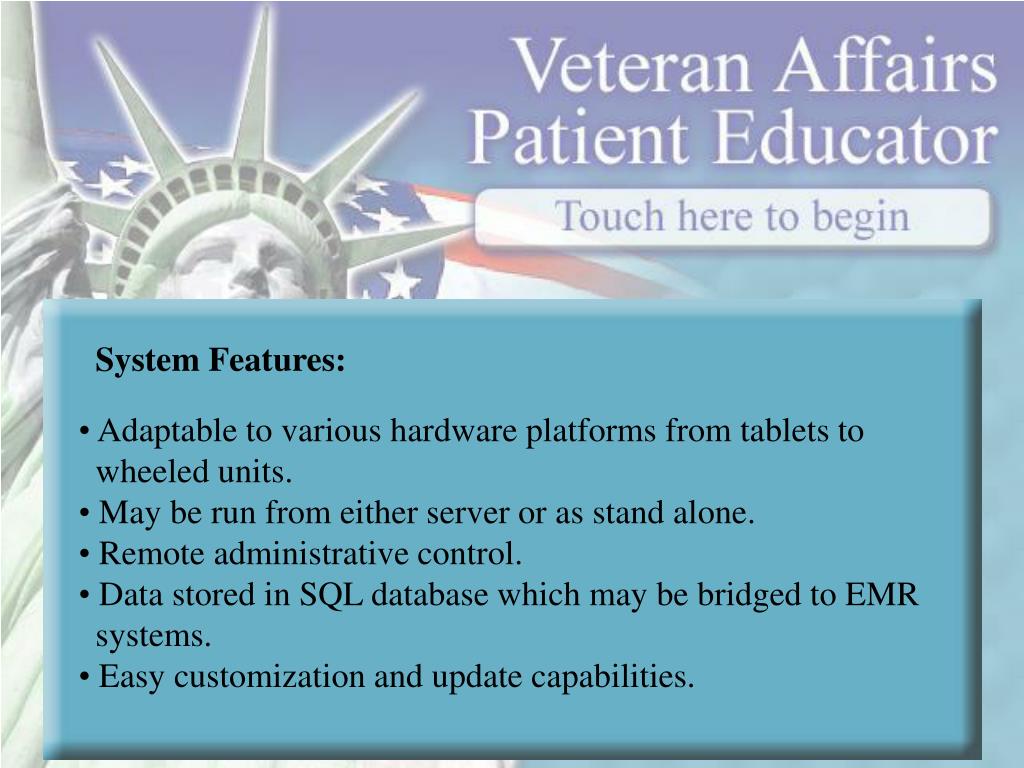 Veteran Affairs
Patient Educator

Touch here to begin

System Features:

• Adaptable to various hardware platforms from tablets to wheeled units.
• May be run from either server or as stand alone.
• Remote administrative control.
• Data stored in SQL database which may be bridged to EMR systems.
• Easy customization and update capabilities.